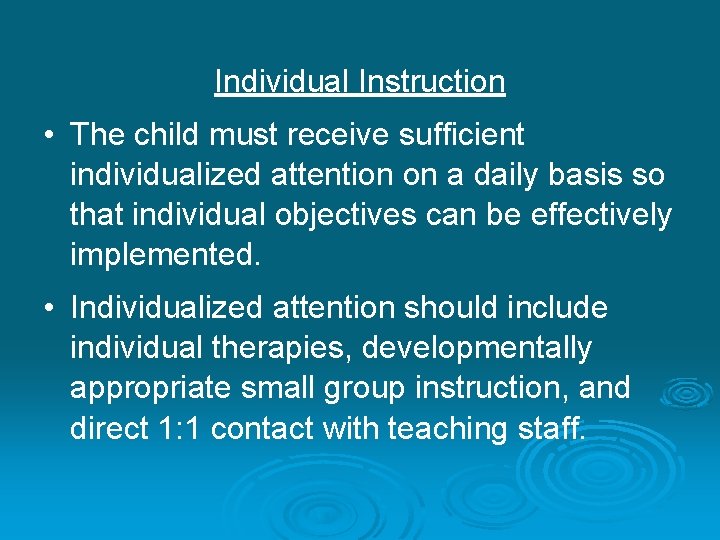 Individual Instruction

• The child must receive sufficient individualized attention on a daily basis so that individual objectives can be effectively implemented.

• Individualized attention should include individual therapies, developmentally appropriate small group instruction, and direct 1:1 contact with teaching staff.